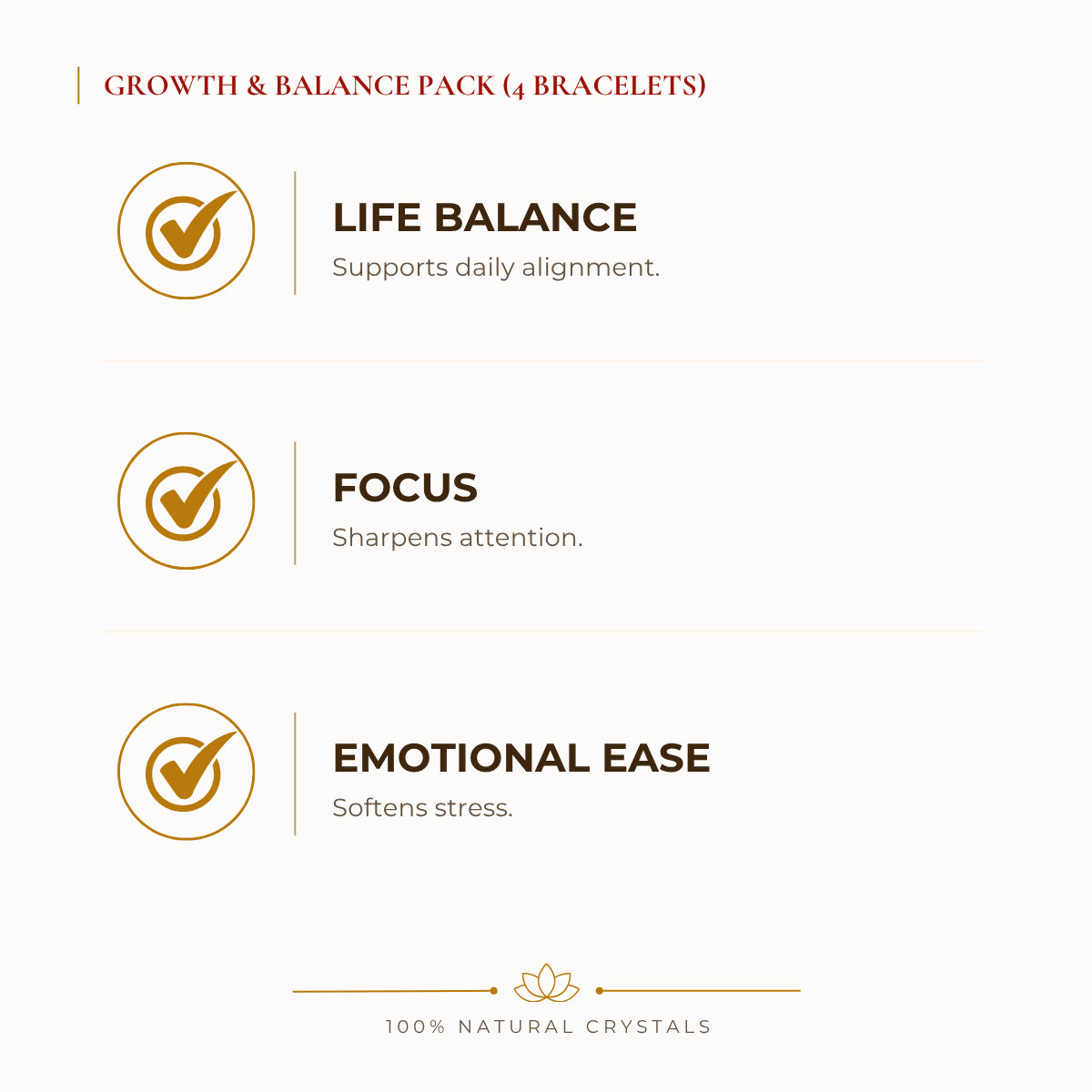 GROWTH & BALANCE PACK (4 BRACELETS)

LIFE BALANCE
Supports daily alignment.

FOCUS
Sharpens attention.

EMOTIONAL EASE
Softens stress.

100% NATURAL CRYSTALS